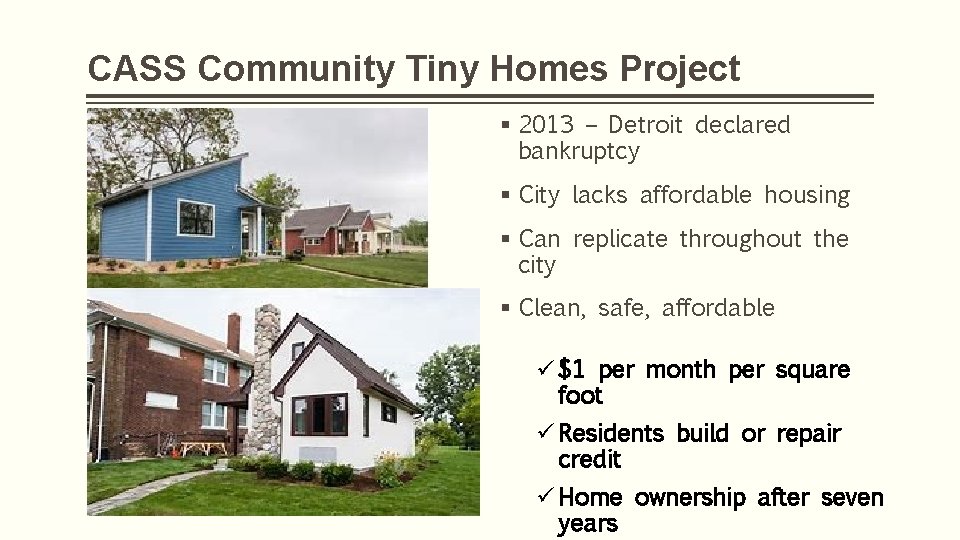 CASS Community Tiny Homes Project

▪ 2013 – Detroit declared bankruptcy

▪ City lacks affordable housing

▪ Can replicate throughout the city

▪ Clean, safe, affordable

✓ $1 per month per square foot

✓ Residents build or repair credit

✓ Home ownership after seven years